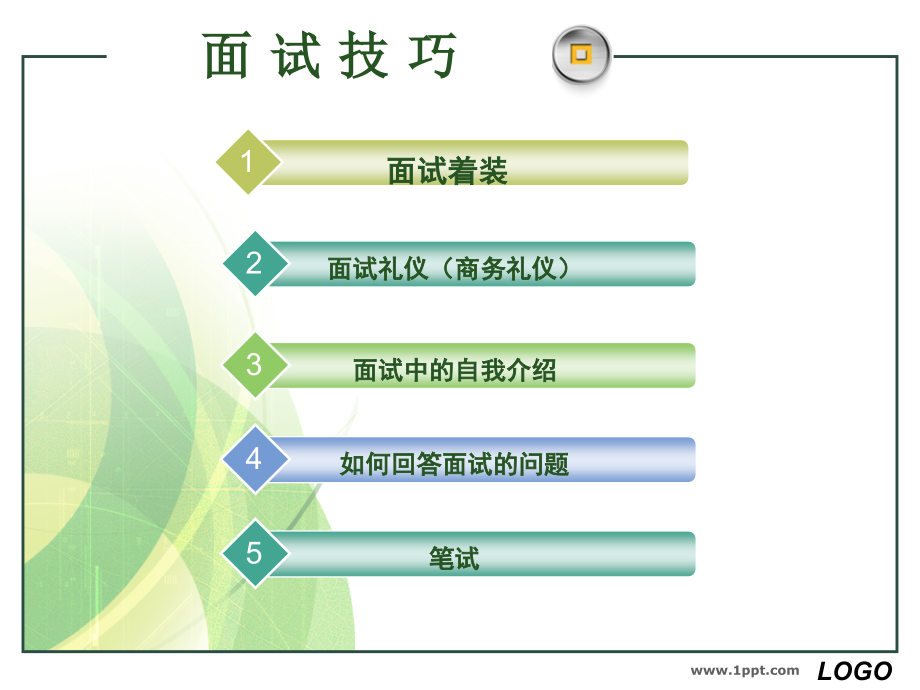 面试技巧

1 面试着装

2 面试礼仪（商务礼仪）

3 面试中的自我介绍

4 如何回答面试的问题

5 笔试

www.1ppt.com LOGO